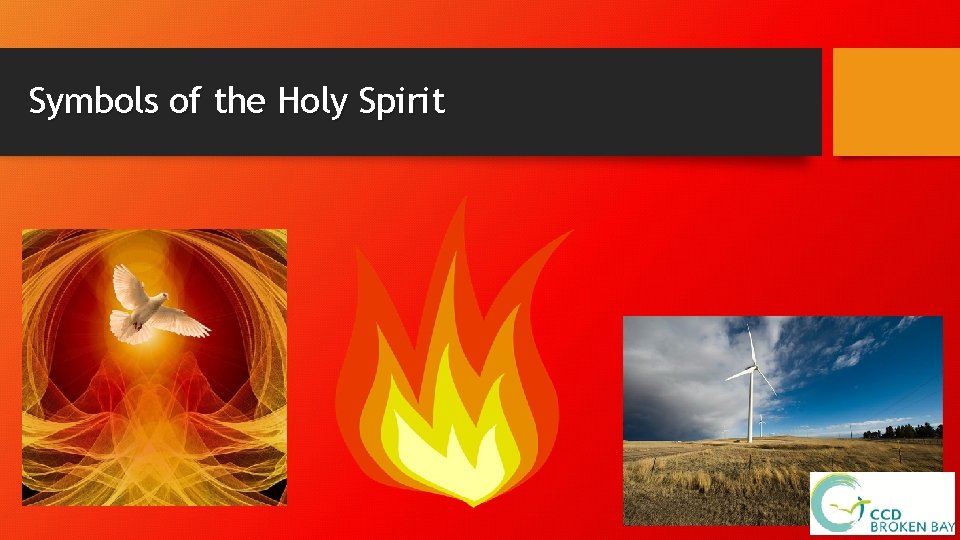 Symbols of the Holy Spirit

CCD
BROKEN BAY